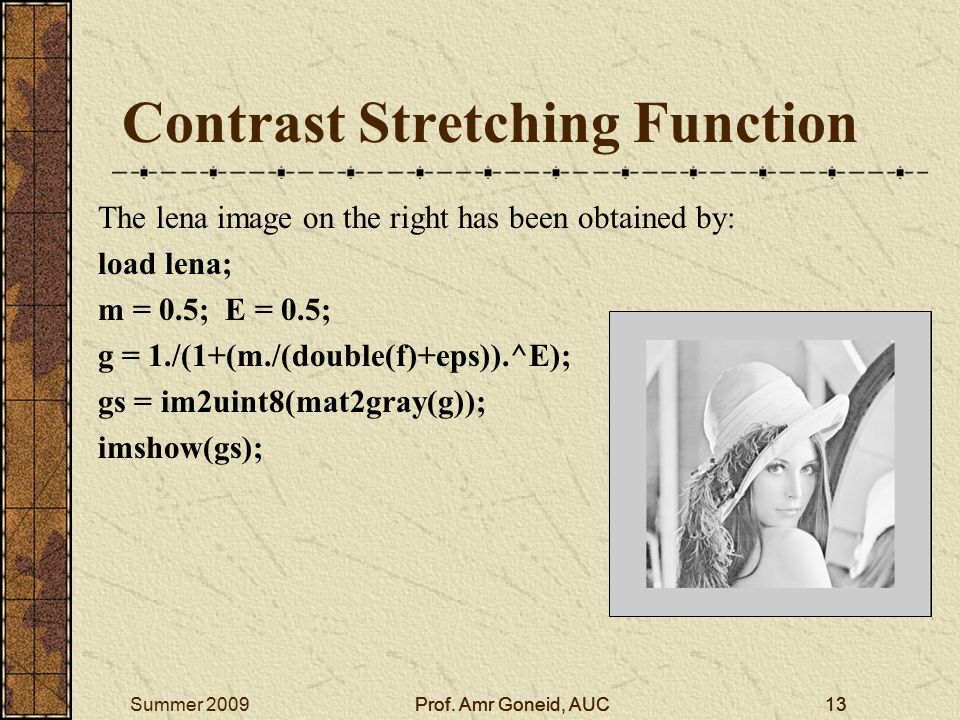 Contrast Stretching Function

The lena image on the right has been obtained by:

load lena;

m = 0.5;  E = 0.5;

g = 1./(1+(m./(double(f)+eps)).^E);

gs = im2uint8(mat2gray(g));

imshow(gs);

Summer 2009

Prof. Amr Goneid, AUC

13